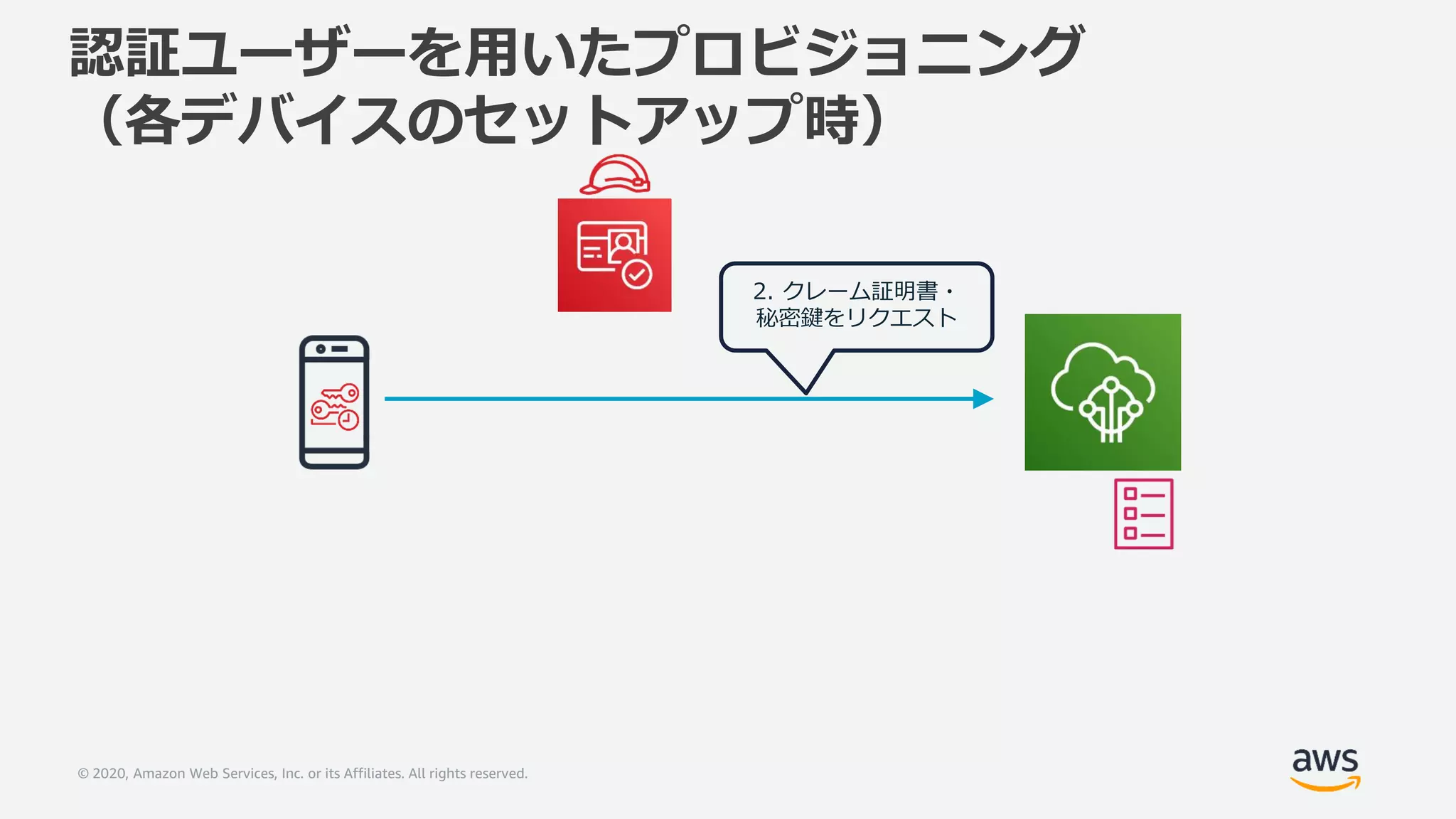 認証ユーザーを用いたプロビジョニング
（各デバイスのセットアップ時）

2. クレーム証明書・秘密鍵をリクエスト

© 2020, Amazon Web Services, Inc. or its Affiliates. All rights reserved.

aws